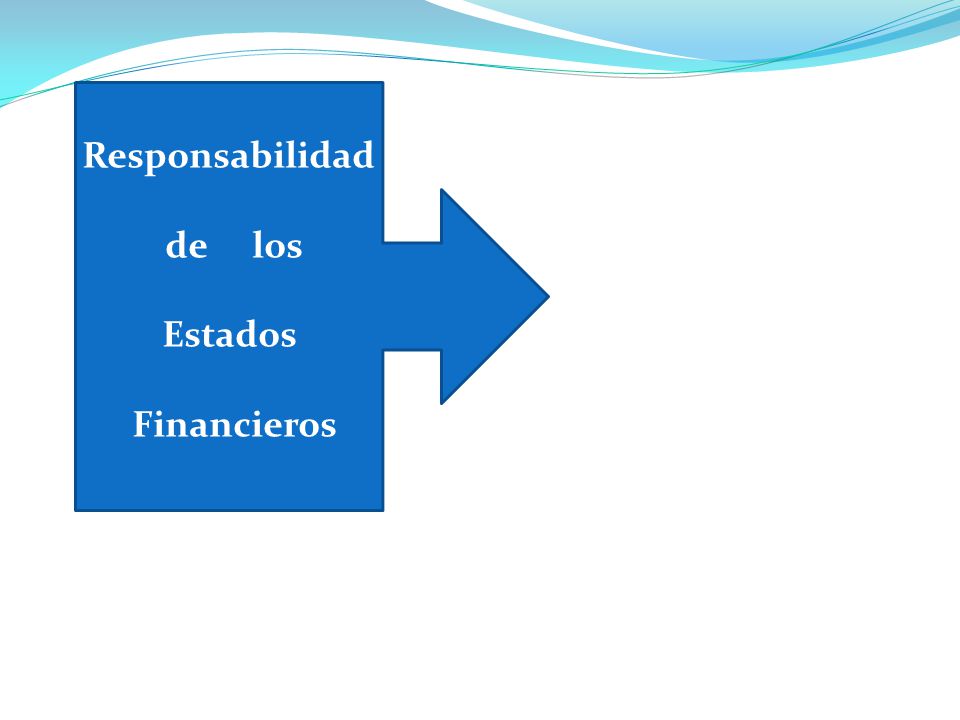 Responsabilidad de los Estados Financieros